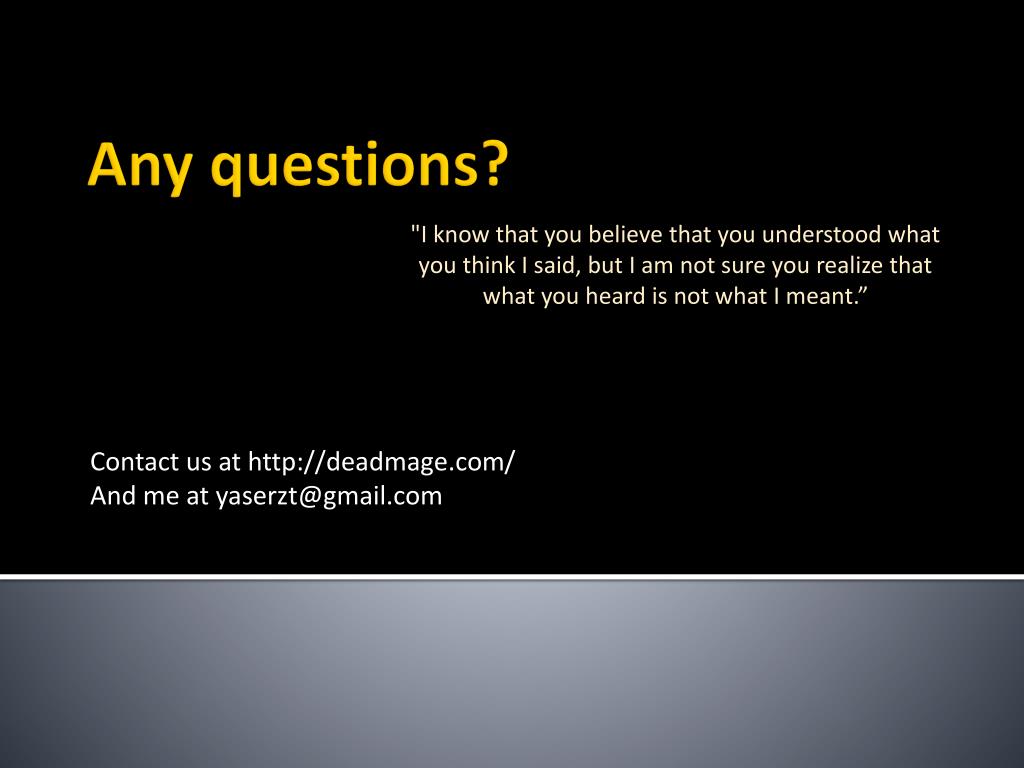 Any questions?

"I know that you believe that you understood what you think I said, but I am not sure you realize that what you heard is not what I meant.”

Contact us at http://deadmage.com/
And me at yaserzt@gmail.com